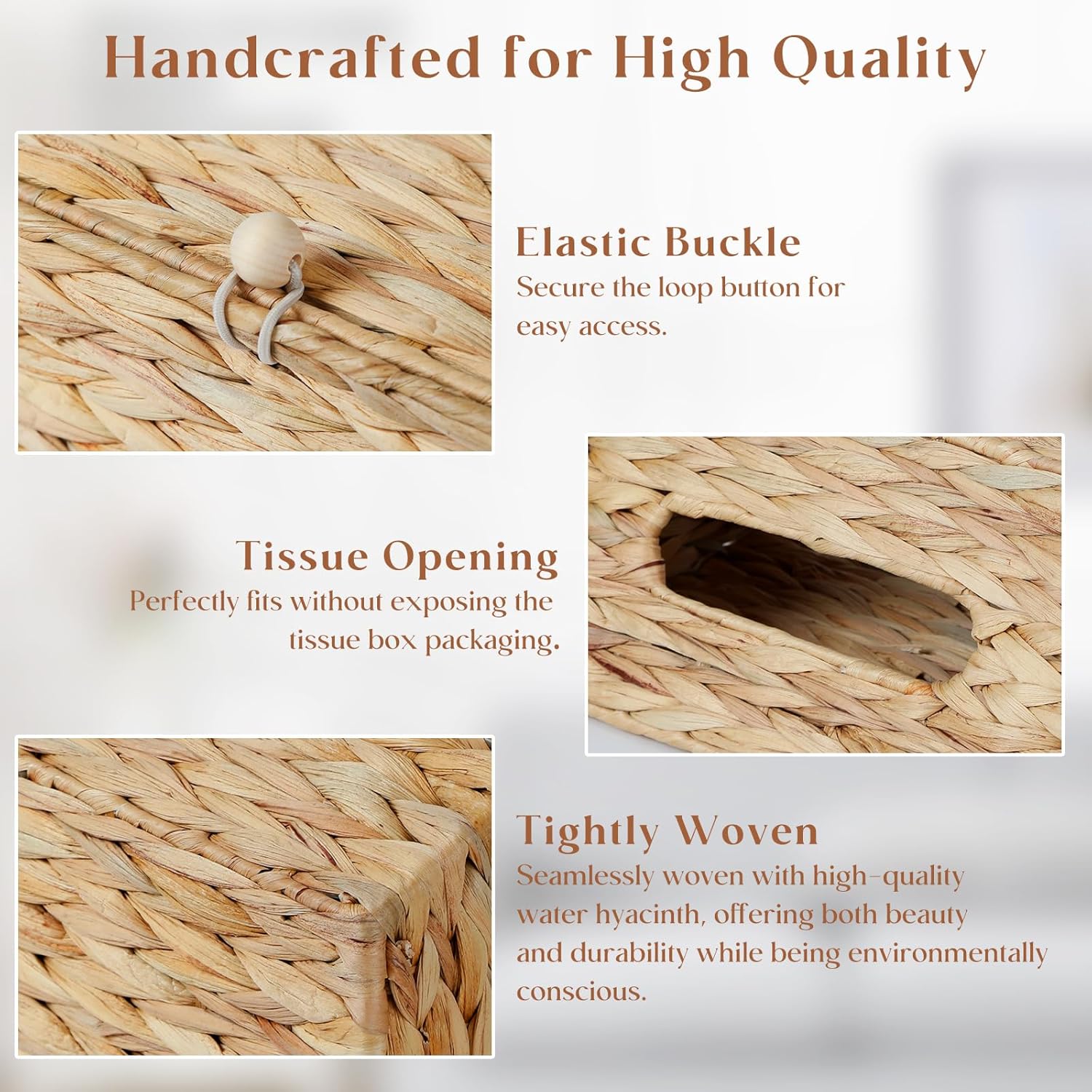 Handcrafted for High Quality

Elastic Buckle
Secure the loop button for easy access.

Tissue Opening
Perfectly fits without exposing the tissue box packaging.

Tightly Woven
Seamlessly woven with high-quality water hyacinth, offering both beauty and durability while being environmentally conscious.